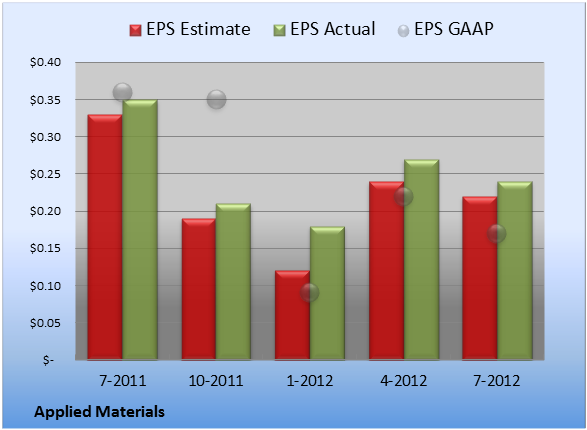 EPS Estimate EPS Actual EPS GAAP

$0.40
$0.35
$0.30
$0.25
$0.20
$0.15
$0.10
$0.05
$-

7-2011 10-2011 1-2012 4-2012 7-2012

Applied Materials